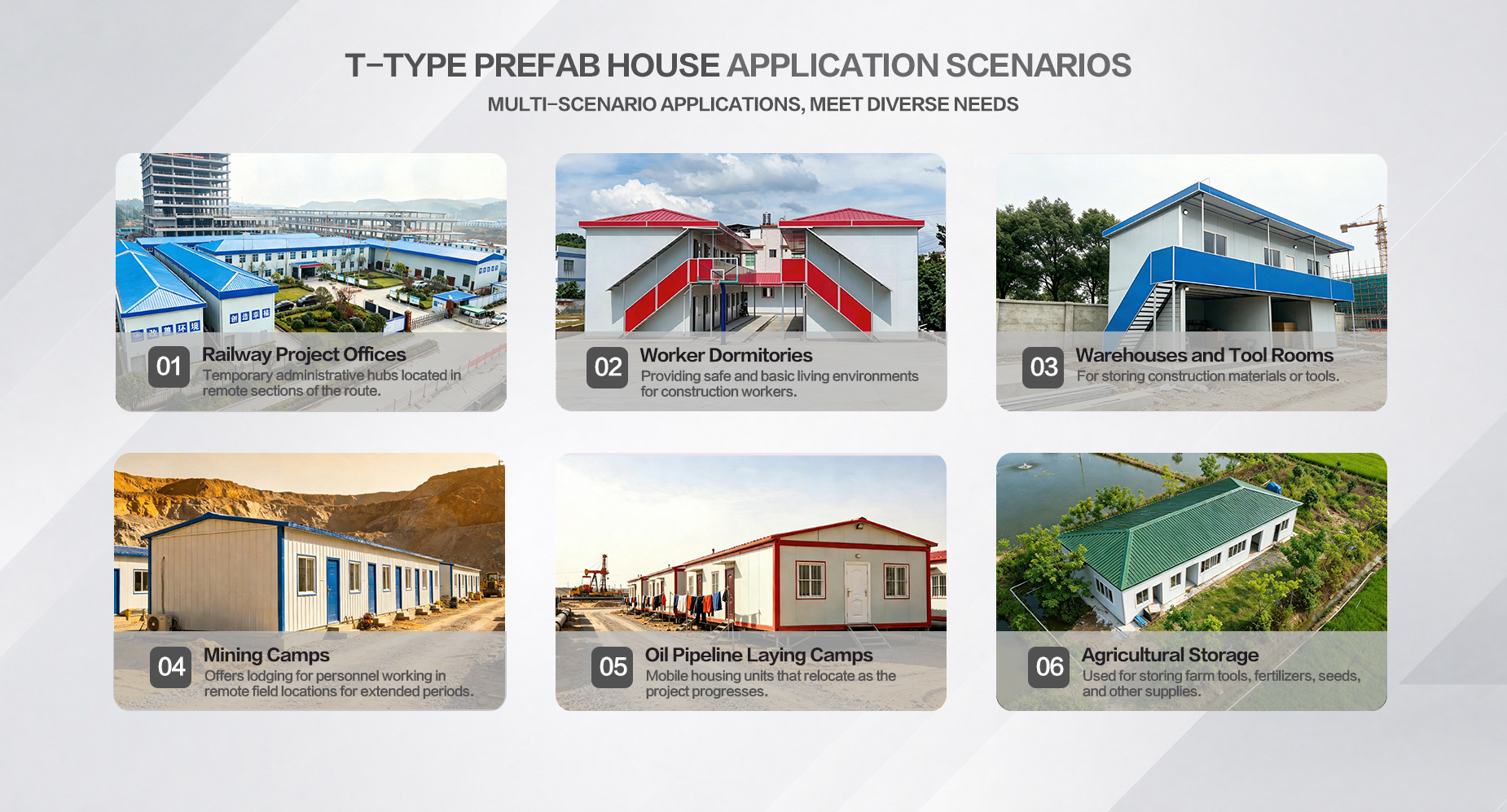 T-TYPE PREFAB HOUSE APPLICATION SCENARIOS
MULTI-SCENARIO APPLICATIONS, MEET DIVERSE NEEDS

01 Railway Project Offices
Temporary administrative hubs located in remote sections of the route.

02 Worker Dormitories
Providing safe and basic living environments for construction workers.

03 Warehouses and Tool Rooms
For storing construction materials or tools.

04 Mining Camps
Offers lodging for personnel working in remote field locations for extended periods.

05 Oil Pipeline Laying Camps
Mobile housing units that relocate as the project progresses.

06 Agricultural Storage
Used for storing farm tools, fertilizers, seeds, and other supplies.